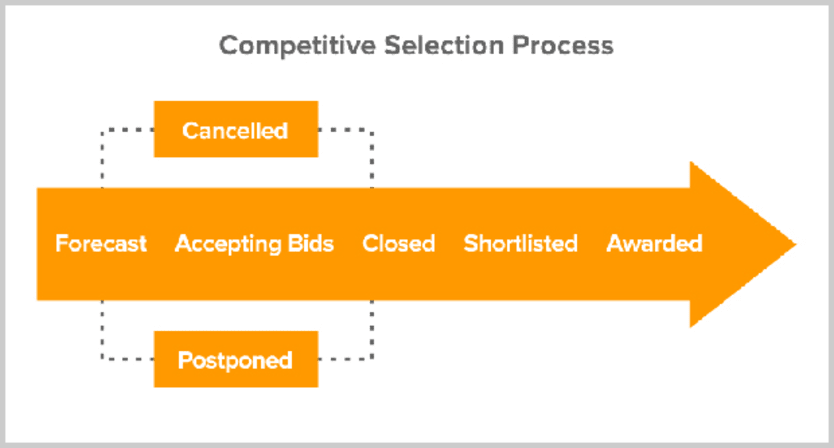 Competitive Selection Process

Cancelled

Forecast Accepting Bids Closed Shortlisted Awarded

Postponed